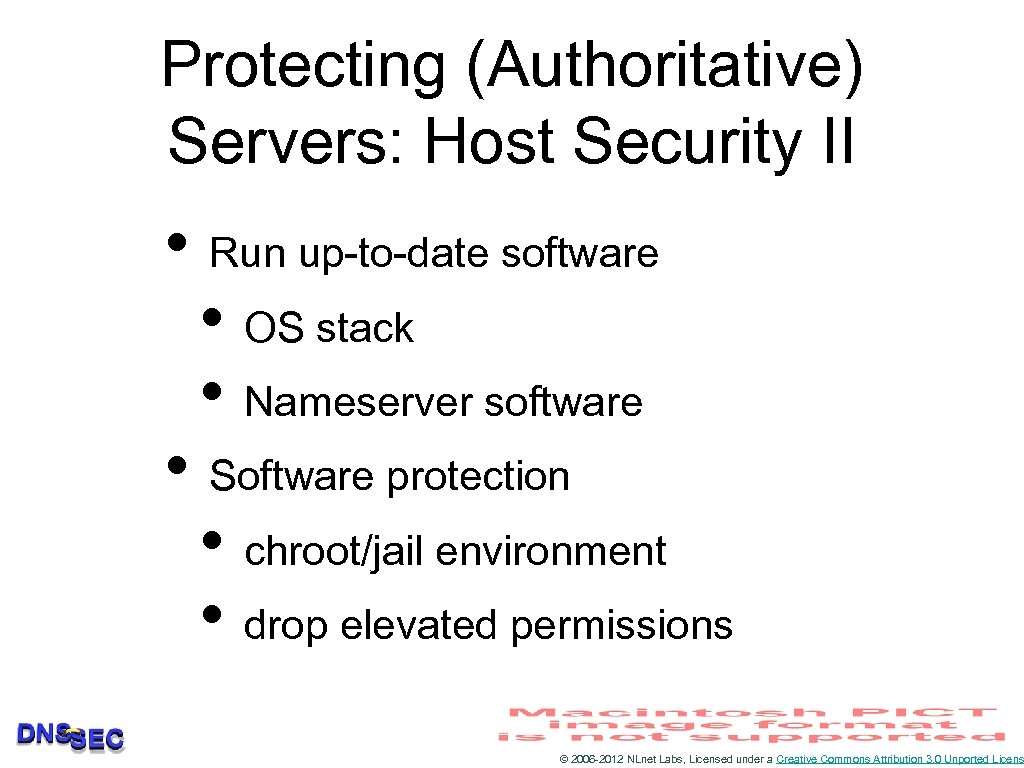 Protecting (Authoritative) Servers: Host Security II

• Run up-to-date software
  • OS stack
  • Nameserver software
• Software protection
  • chroot/jail environment
  • drop elevated permissions

DNSSEC

Macintosh PICT image format is not supported

© 2006-2012 NLnet Labs, Licensed under a Creative Commons Attribution 3.0 Unported Licens